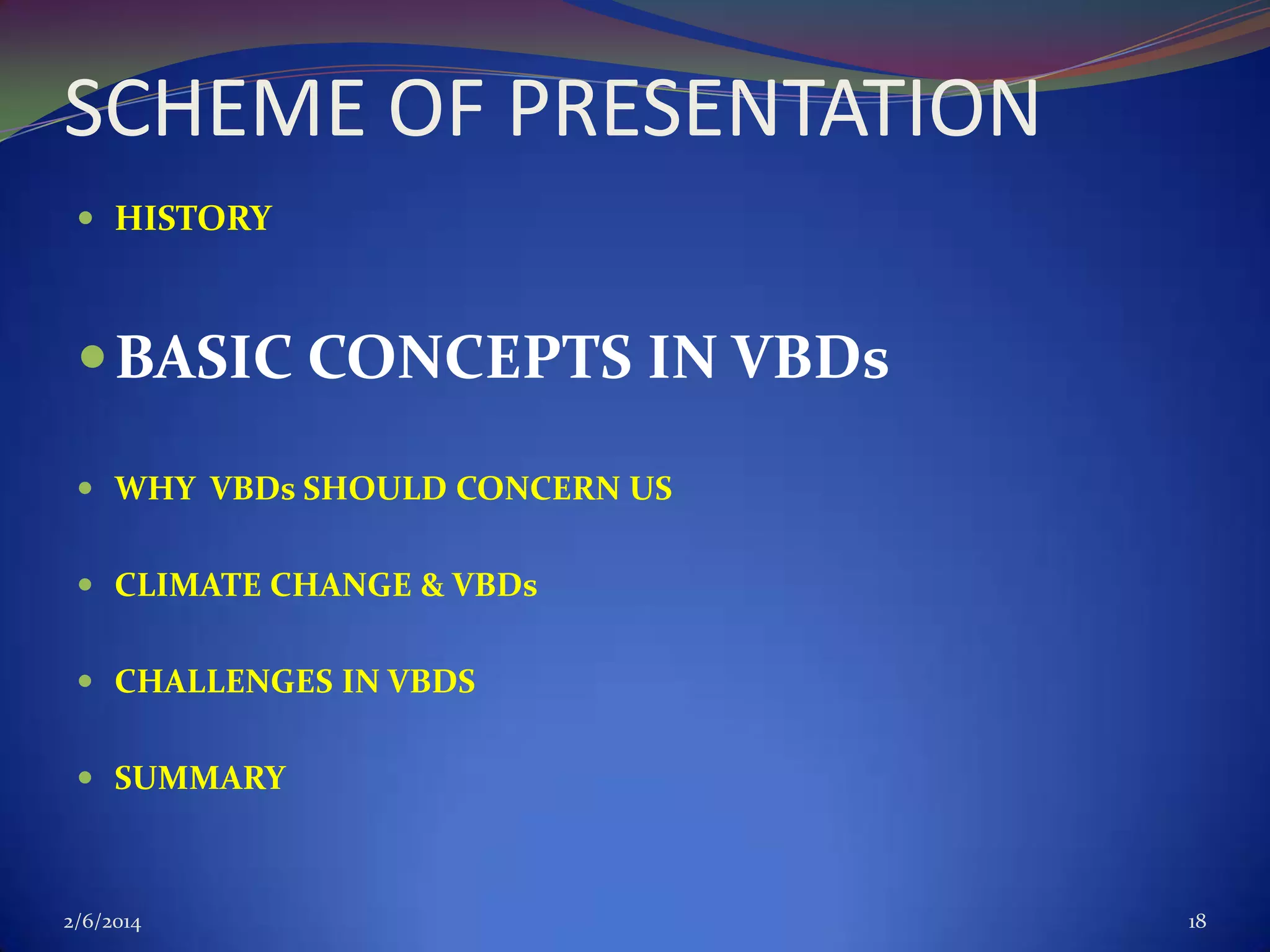 SCHEME OF PRESENTATION

- HISTORY

- BASIC CONCEPTS IN VBDs

- WHY VBDs SHOULD CONCERN US

- CLIMATE CHANGE & VBDs

- CHALLENGES IN VBDS

- SUMMARY

2/6/2014

18